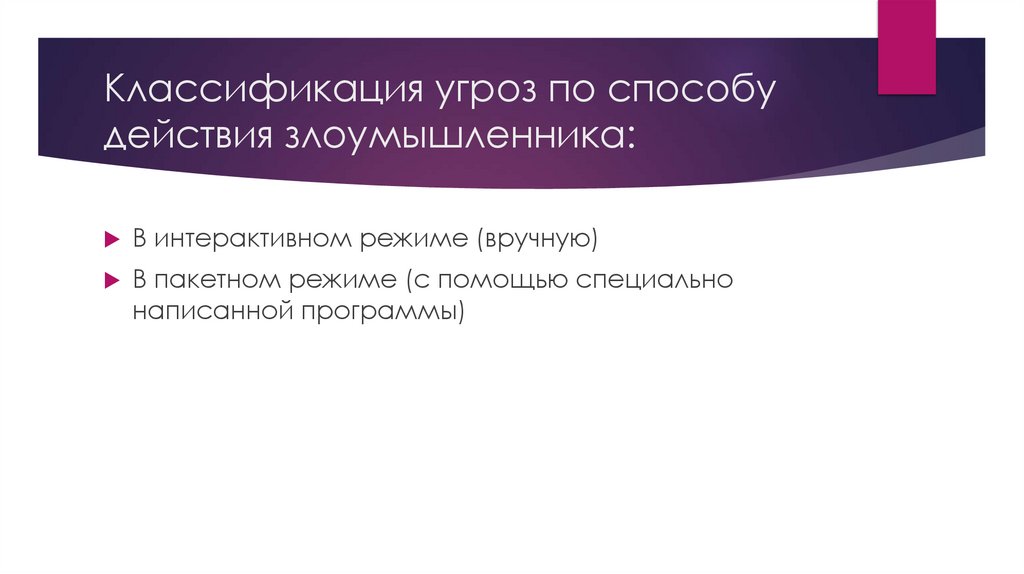 Классификация угроз по способу действия злоумышленника:

В интерактивном режиме (вручную)

В пакетном режиме (с помощью специально написанной программы)